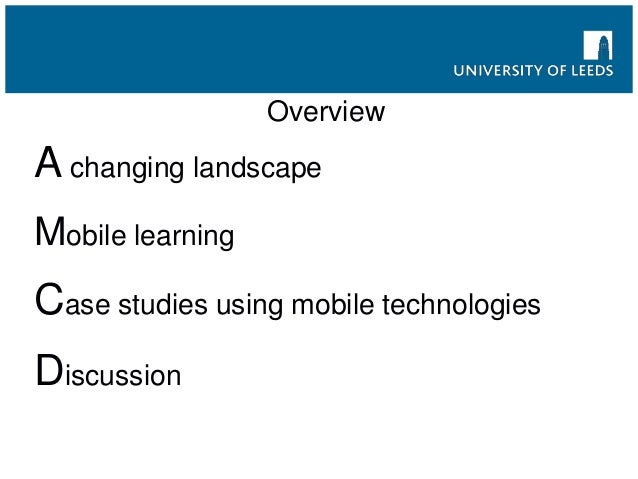 UNIVERSITY OF LEEDS

Overview

A changing landscape

Mobile learning

Case studies using mobile technologies

Discussion